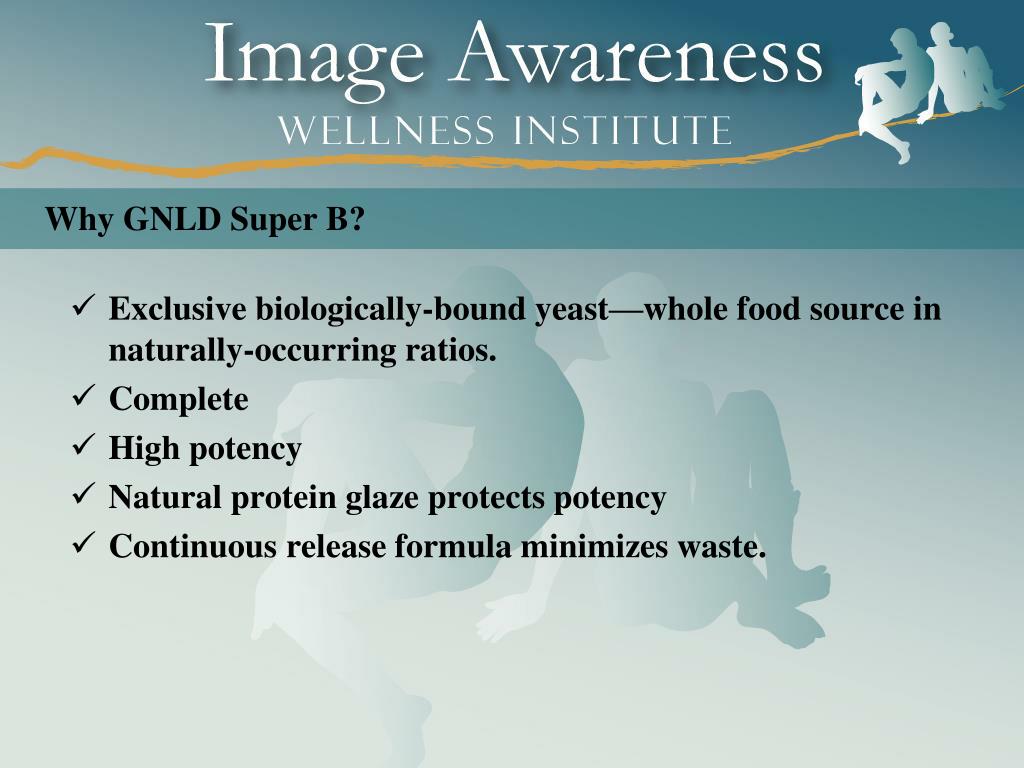 Image Awareness
WELLNESS INSTITUTE

Why GNLD Super B?

✓ Exclusive biologically-bound yeast—whole food source in naturally-occurring ratios.
✓ Complete
✓ High potency
✓ Natural protein glaze protects potency
✓ Continuous release formula minimizes waste.